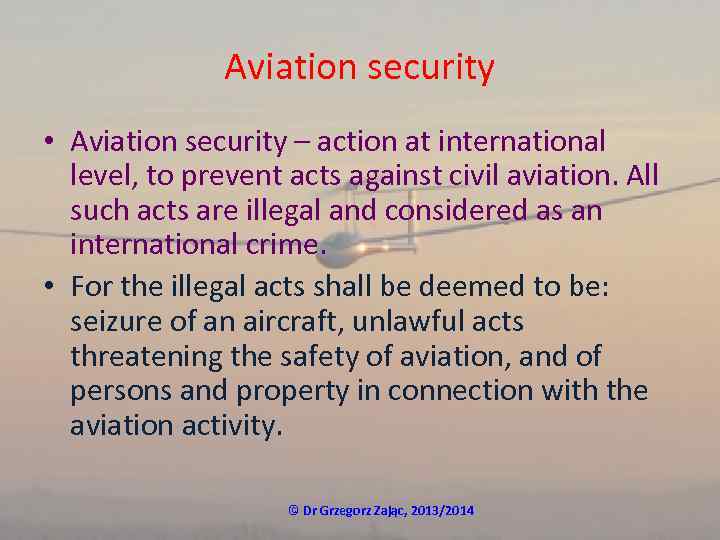 Aviation security

• Aviation security – action at international level, to prevent acts against civil aviation. All such acts are illegal and considered as an international crime.

• For the illegal acts shall be deemed to be: seizure of an aircraft, unlawful acts threatening the safety of aviation, and of persons and property in connection with the aviation activity.

© Dr Grzegorz Zając, 2013/2014